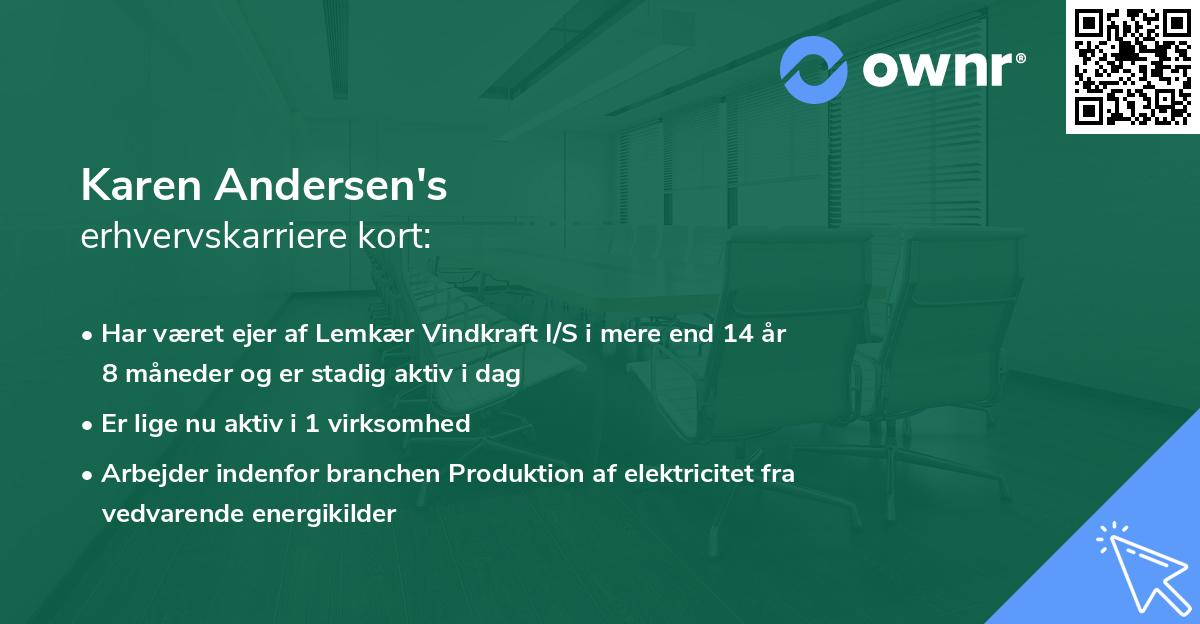 ownr®

Karen Andersen's
erhvervskarriere kort:

• Har været ejer af Lemkær Vindkraft I/S i mere end 14 år 8 måneder og er stadig aktiv i dag
• Er lige nu aktiv i 1 virksomhed
• Arbejder indenfor branchen Produktion af elektricitet fra vedvarende energikilder